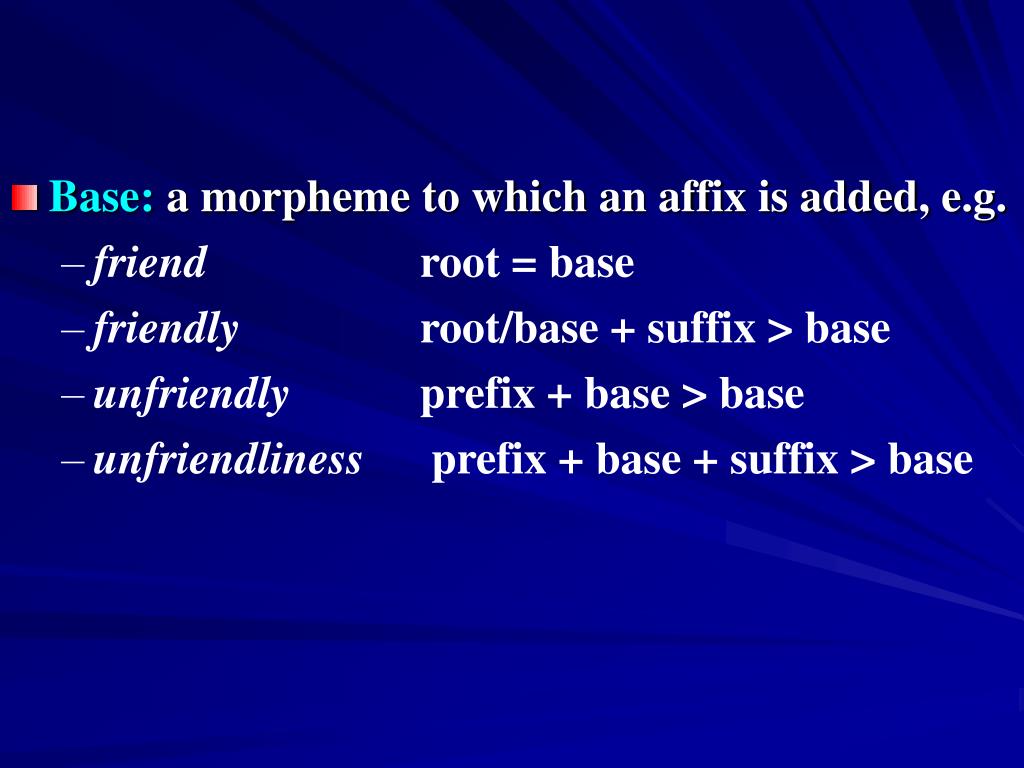 Base: a morpheme to which an affix is added, e.g.

– friend root = base

– friendly root/base + suffix > base

– unfriendly prefix + base > base

– unfriendliness prefix + base + suffix > base